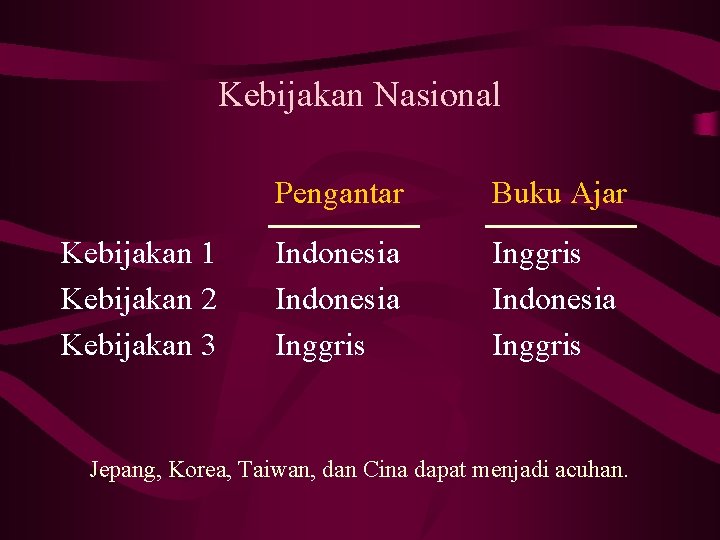 Kebijakan Nasional

| | Pengantar | Buku Ajar |
|---|---|---|
| Kebijakan 1 | Indonesia | Inggris |
| Kebijakan 2 | Indonesia | Indonesia |
| Kebijakan 3 | Inggris | Inggris |

Jepang, Korea, Taiwan, dan Cina dapat menjadi acuhan.